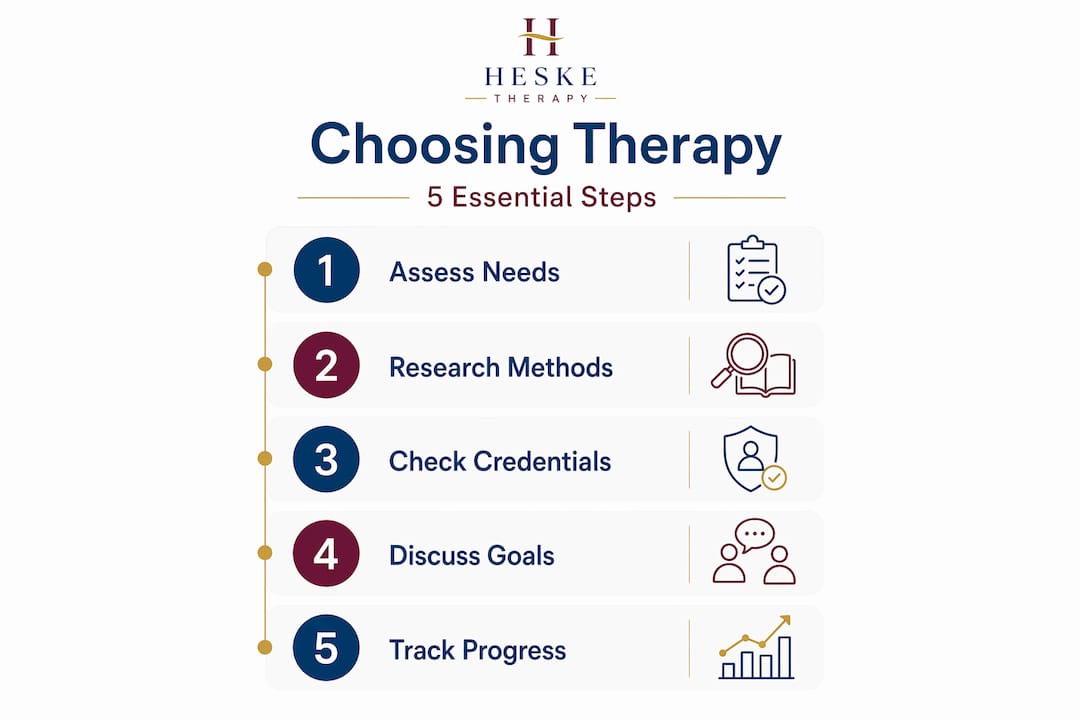 H
HESKE
THERAPY

Choosing Therapy

5 Essential Steps

1 Assess Needs

2 Research Methods

3 Check Credentials

4 Discuss Goals

5 Track Progress